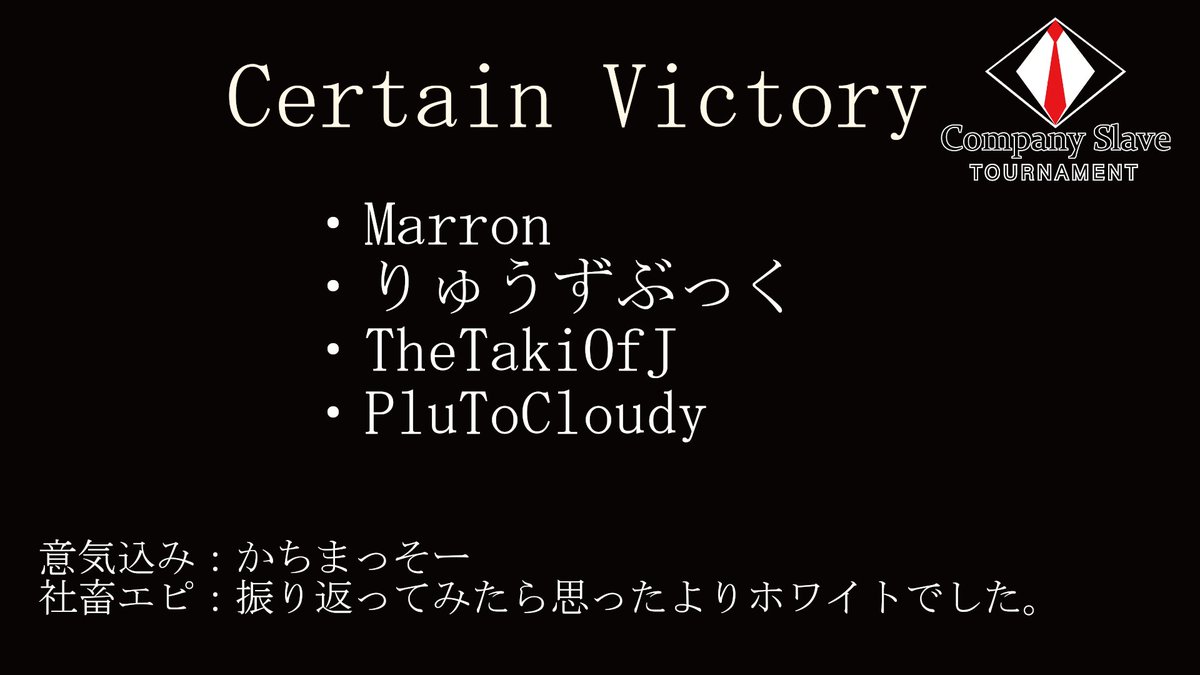 Certain Victory

Company Slave
TOURNAMENT

・Marron
・りゅうずぶっく
・TheTakiOfJ
・PluToCloudy

意気込み：かちまっそー
社畜エピ：振り返ってみたら思ったよりホワイトでした。